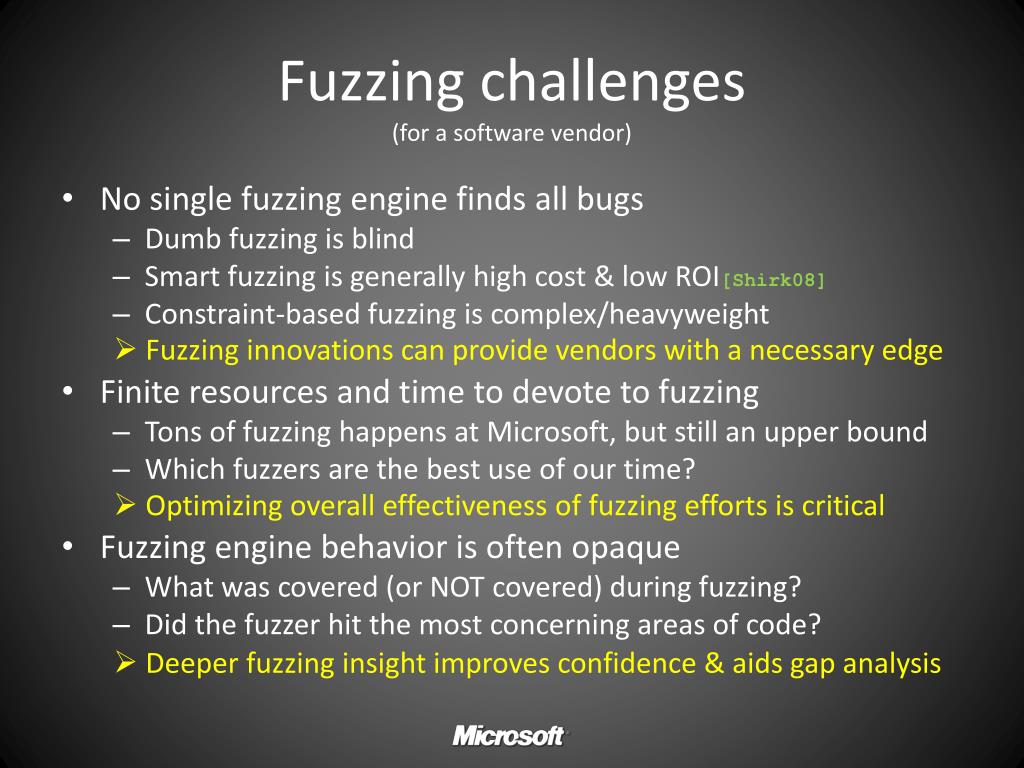 Fuzzing challenges
(for a software vendor)

• No single fuzzing engine finds all bugs
– Dumb fuzzing is blind
– Smart fuzzing is generally high cost & low ROI[Shirk08]
– Constraint-based fuzzing is complex/heavyweight
➢ Fuzzing innovations can provide vendors with a necessary edge
• Finite resources and time to devote to fuzzing
– Tons of fuzzing happens at Microsoft, but still an upper bound
– Which fuzzers are the best use of our time?
➢ Optimizing overall effectiveness of fuzzing efforts is critical
• Fuzzing engine behavior is often opaque
– What was covered (or NOT covered) during fuzzing?
– Did the fuzzer hit the most concerning areas of code?
➢ Deeper fuzzing insight improves confidence & aids gap analysis

Microsoft